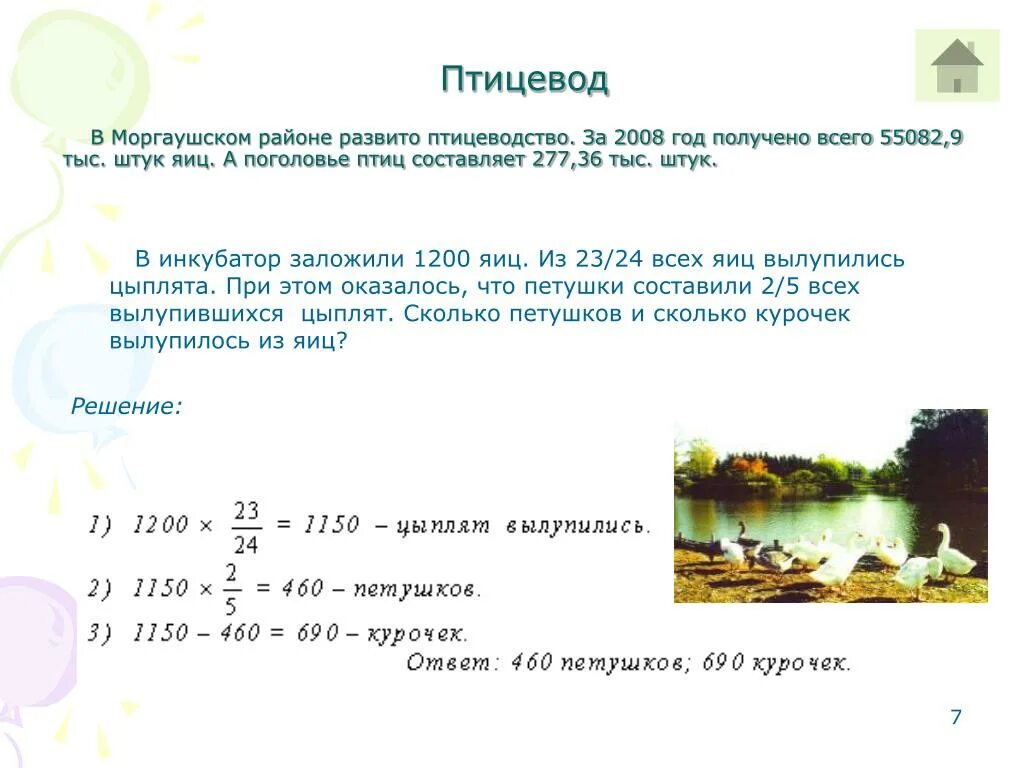 Птицевод

В Моргаушском районе развито птицеводство. За 2008 год получено всего 55082,9 тыс. штук яиц. А поголовье птиц составляет 277,36 тыс. штук.

В инкубатор заложили 1200 яиц. Из 23/24 всех яиц вылупились цыплята. При этом оказалось, что петушки составили 2/5 всех вылупившихся цыплят. Сколько петушков и сколько курочек вылупилось из яиц?

Решение:

1) $1200 \times \frac{23}{24} = 1150$ – цыплят вылупились.

2) $1150 \times \frac{2}{5} = 460$ – петушков.

3) $1150 - 460 = 690$ – курочек.

Ответ: 460 петушков; 690 курочек.

7